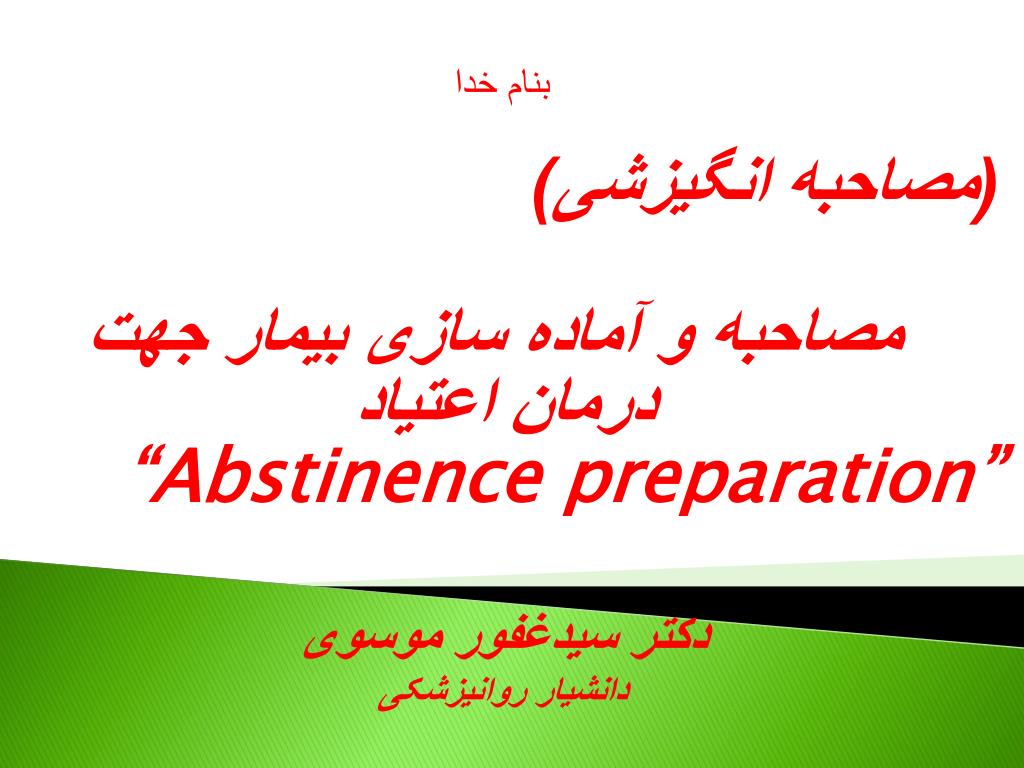 بنام خدا

(مصاحبه انگیزشی)

مصاحبه و آماده سازی بیمار جهت درمان اعتیاد
“Abstinence preparation”

دکتر سیدغفور موسوی
دانشیار روانپزشکی